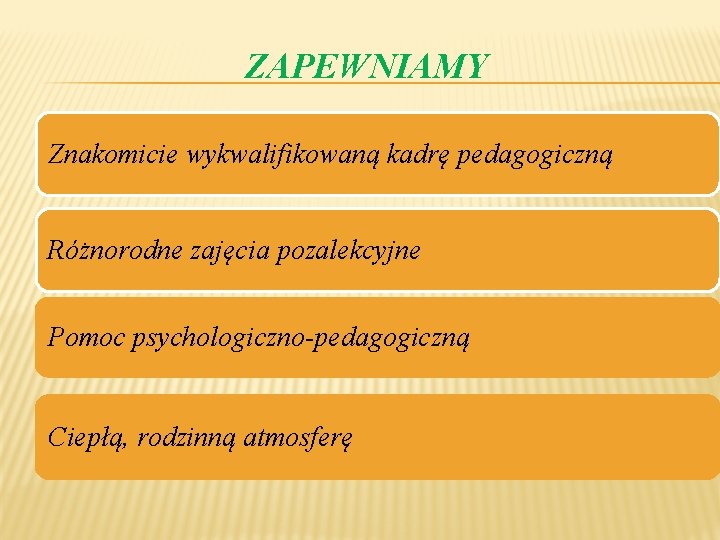 ZAPEWNIAMY

Znakomicie wykwalifikowaną kadrę pedagogiczną

Różnorodne zajęcia pozalekcyjne

Pomoc psychologiczno-pedagogiczną

Ciepłą, rodzinną atmosferę